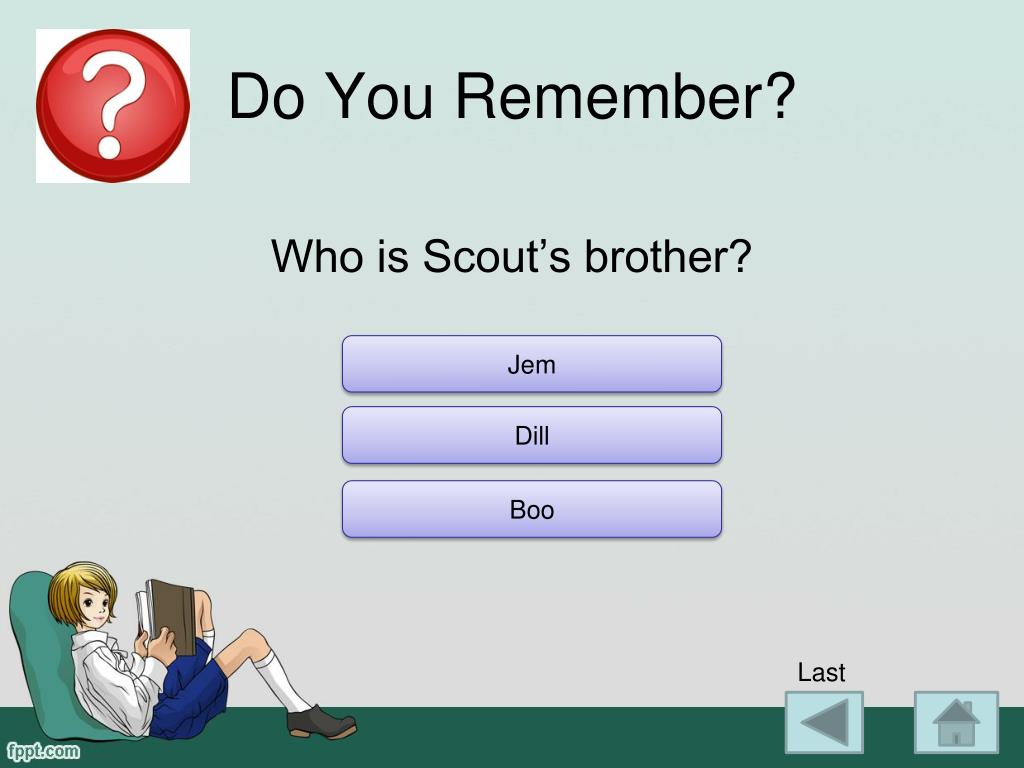 Do You Remember?

Who is Scout’s brother?

Jem

Dill

Boo

Last

fppt.com